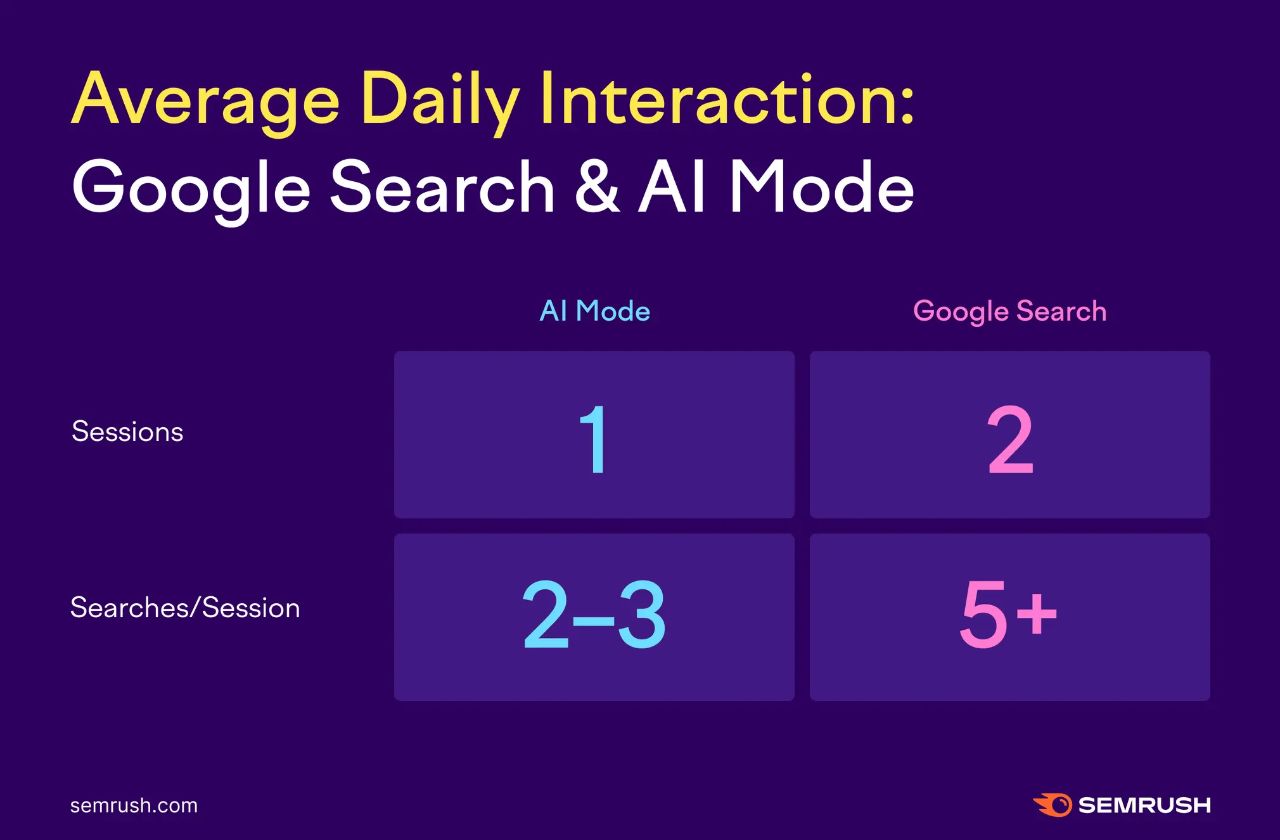 Average Daily Interaction:
Google Search & AI Mode

| | AI Mode | Google Search |
|---|---|---|
| Sessions | 1 | 2 |
| Searches/Session | 2–3 | 5+ |

semrush.com

SEMRUSH